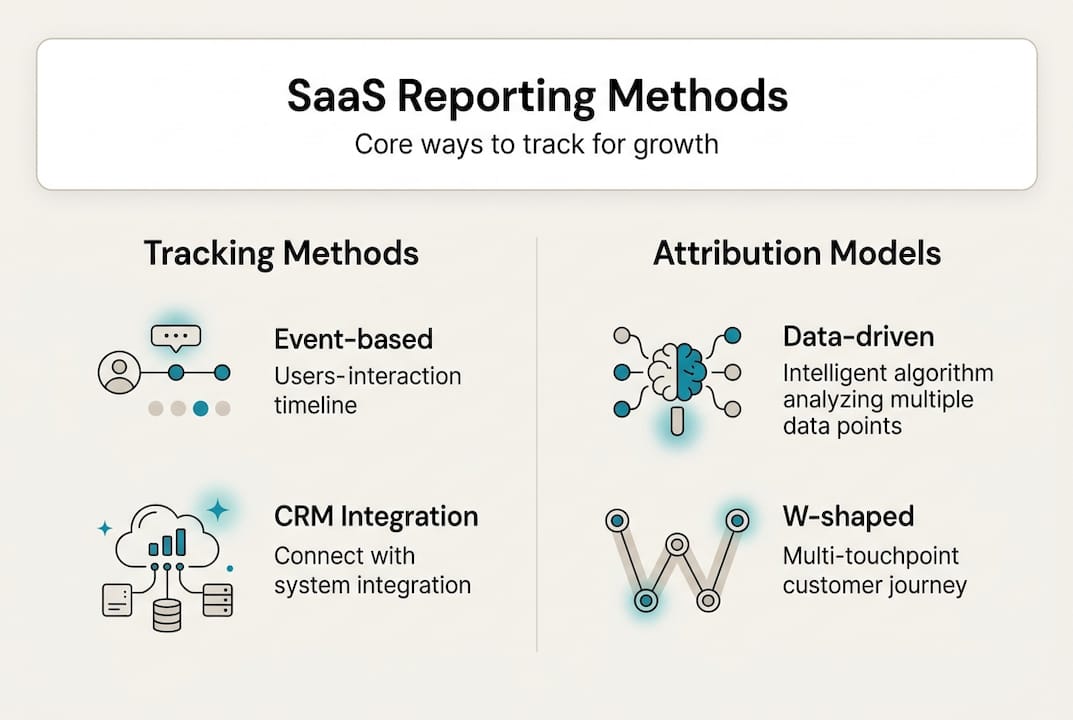 SaaS Reporting Methods
Core ways to track for growth

Tracking Methods

Event-based
Users-interaction timeline

CRM Integration
Connect with system integration

Attribution Models

Data-driven
Intelligent algorithm analyzing multiple data points

W-shaped
Multi-touchpoint customer journey